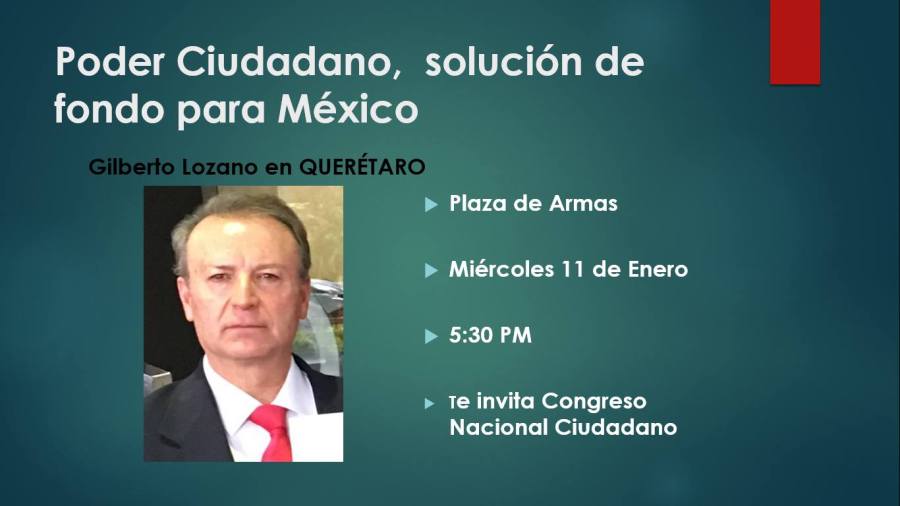 Poder Ciudadano, solución de fondo para México

Gilberto Lozano en QUERÉTARO

Plaza de Armas

Miércoles 11 de Enero

5:30 PM

Te invita Congreso Nacional Ciudadano